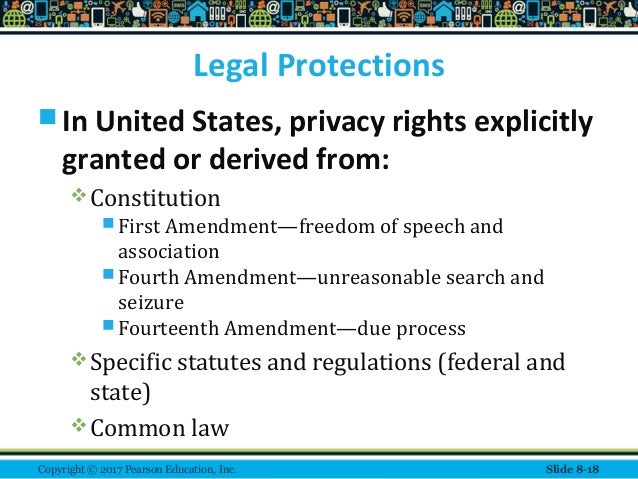 Legal Protections

In United States, privacy rights explicitly granted or derived from:

Constitution

First Amendment—freedom of speech and association

Fourth Amendment—unreasonable search and seizure

Fourteenth Amendment—due process

Specific statutes and regulations (federal and state)

Common law

Copyright © 2017 Pearson Education, Inc.

Slide 8-18